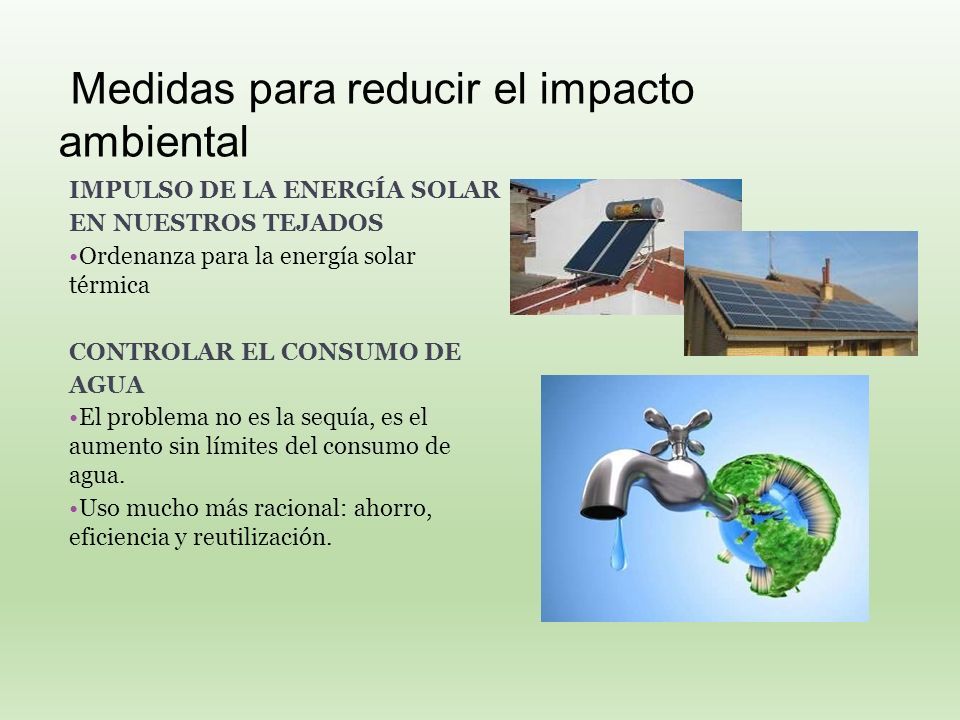 Medidas para reducir el impacto ambiental

IMPULSO DE LA ENERGÍA SOLAR EN NUESTROS TEJADOS

•Ordenanza para la energía solar térmica

CONTROLAR EL CONSUMO DE AGUA

•El problema no es la sequía, es el aumento sin límites del consumo de agua.

•Uso mucho más racional: ahorro, eficiencia y reutilización.